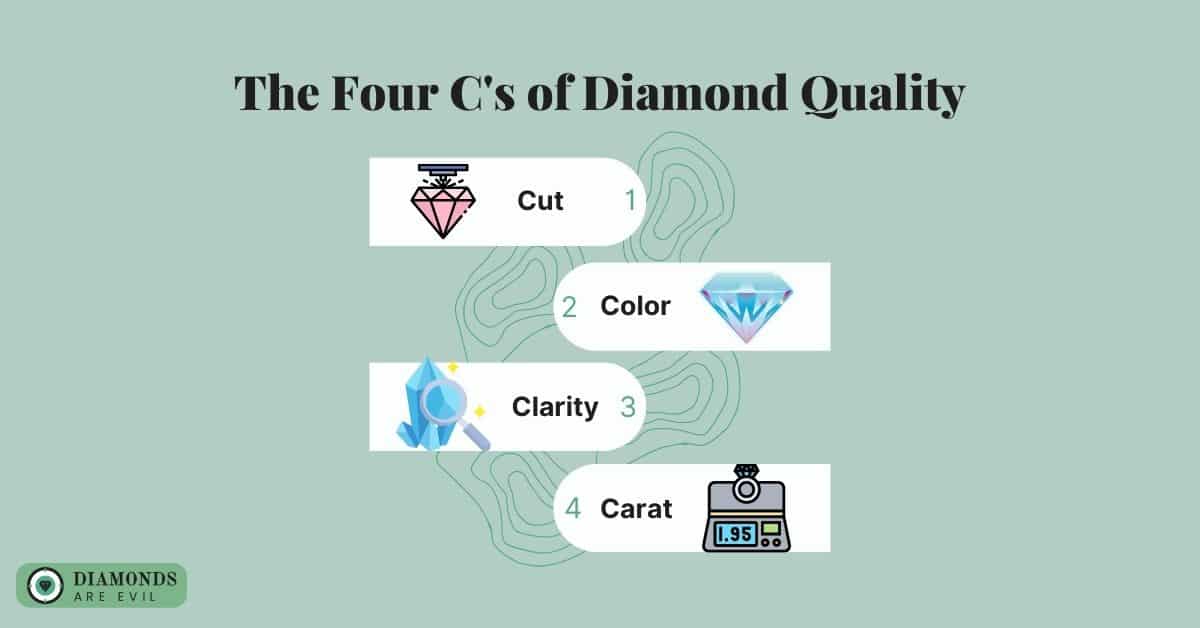 The Four C's of Diamond Quality

Cut 1

2 Color

Clarity 3

4 Carat

1.95

DIAMONDS ARE EVIL